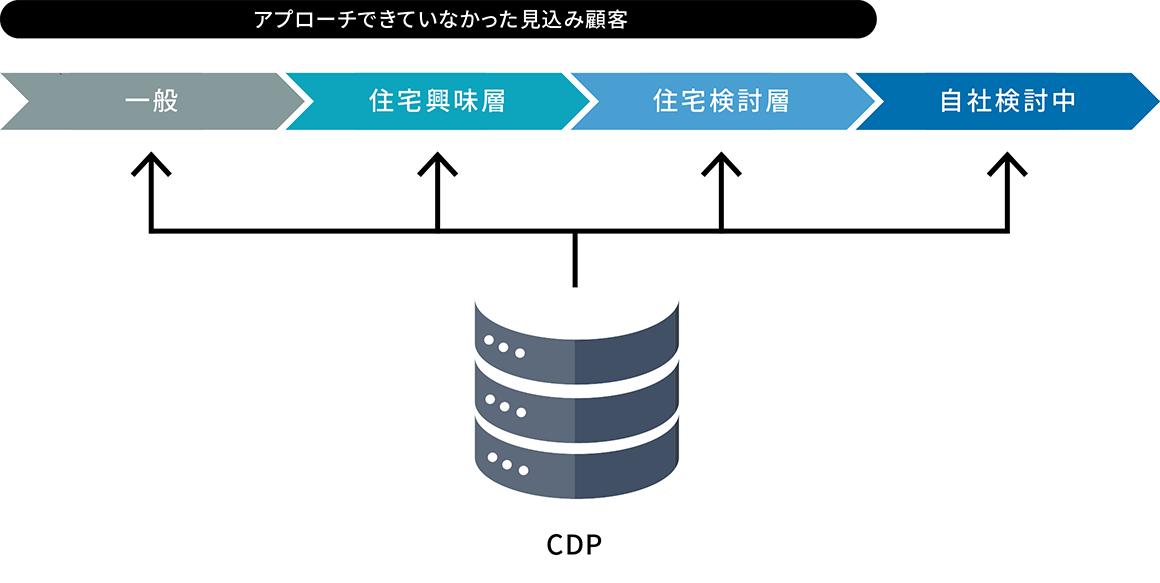 アプローチできていなかった見込み顧客

一般

住宅興味層

住宅検討層

自社検討中

CDP